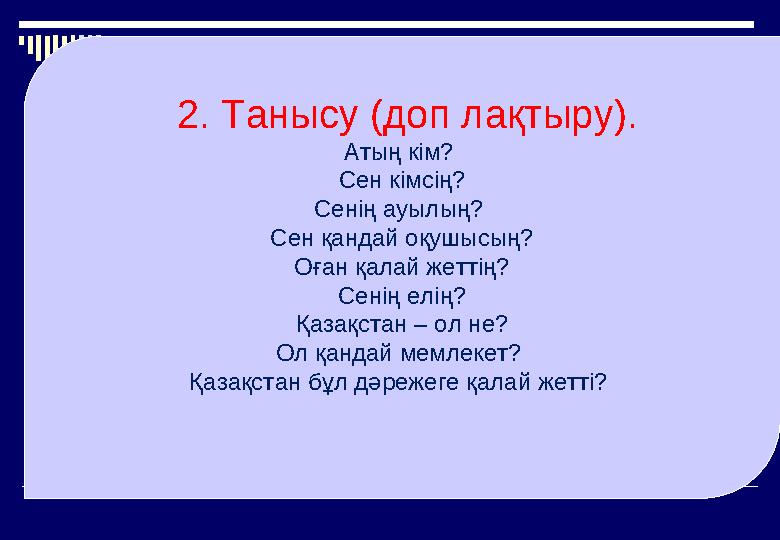 2. Танысу (доп лақтыру).

Атың кім?
Сен кімсің?
Сенің ауылың?
Сен қандай оқушысың?
Оған қалай жеттің?
Сенің елің?
Қазақстан – ол не?
Ол қандай мемлекет?
Қазақстан бұл дәрежеге қалай жетті?